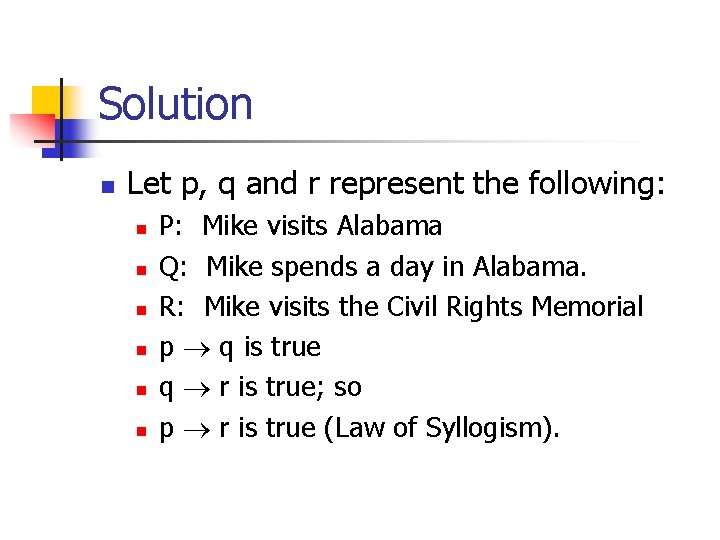 Solution

Let p, q and r represent the following:

P: Mike visits Alabama

Q: Mike spends a day in Alabama.

R: Mike visits the Civil Rights Memorial

$p \rightarrow q$ is true

$q \rightarrow r$ is true; so

$p \rightarrow r$ is true (Law of Syllogism).